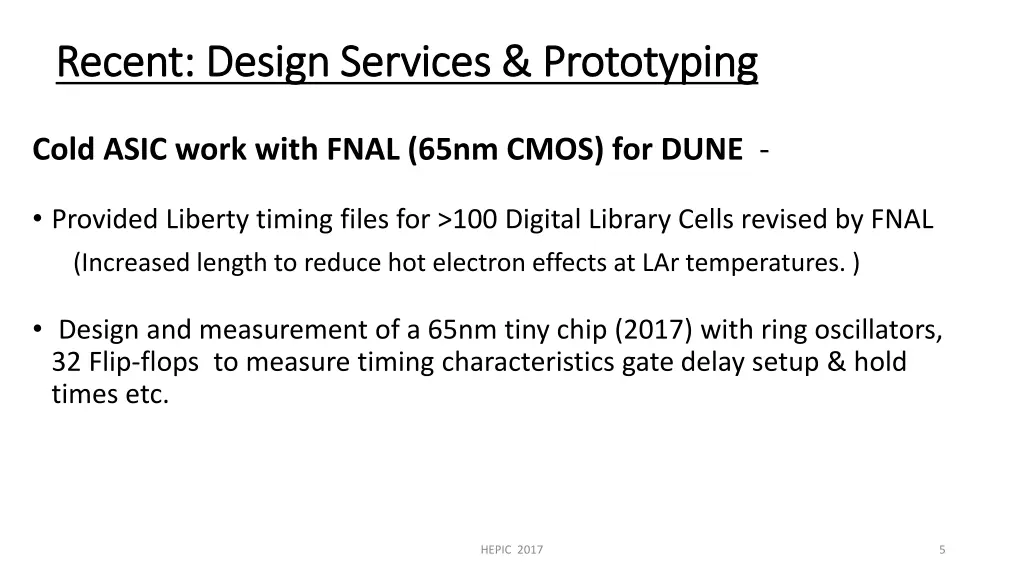 Recent: Design Services & Prototyping

Cold ASIC work with FNAL (65nm CMOS) for DUNE -

• Provided Liberty timing files for >100 Digital Library Cells revised by FNAL
(Increased length to reduce hot electron effects at LAr temperatures. )

• Design and measurement of a 65nm tiny chip (2017) with ring oscillators, 32 Flip-flops to measure timing characteristics gate delay setup & hold times etc.

HEPIC 2017

5